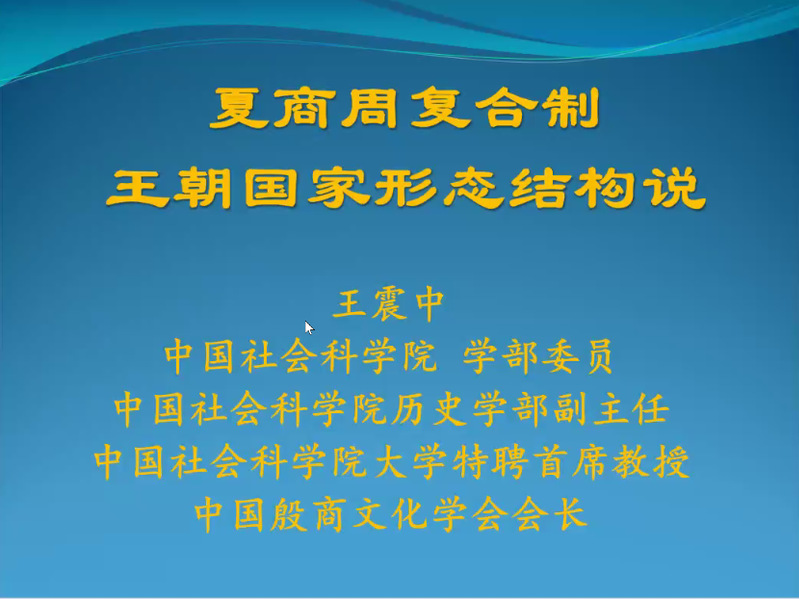 夏商周复合制
王朝国家形态结构说

王震中
中国社会科学院 学部委员
中国社会科学院历史学部副主任
中国社会科学院大学特聘首席教授
中国殷商文化学会会长